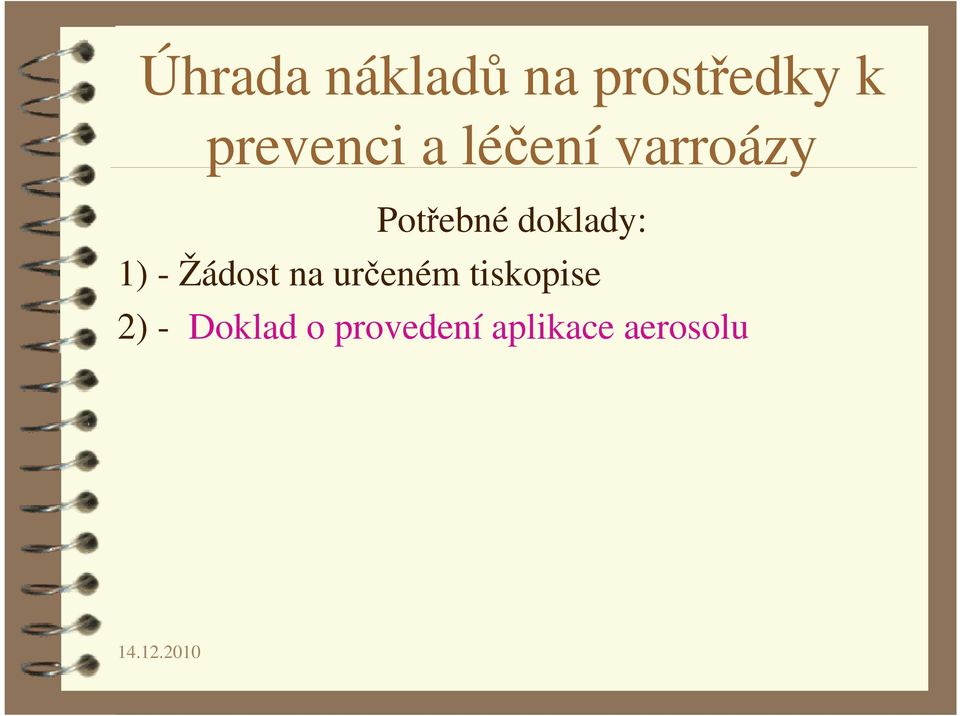 Úhrada nákladů na prostředky k prevenci a léčení varroázy

Potřebné doklady:

1) - Žádost na určeném tiskopise

2) - Doklad o provedení aplikace aerosolu

14.12.2010